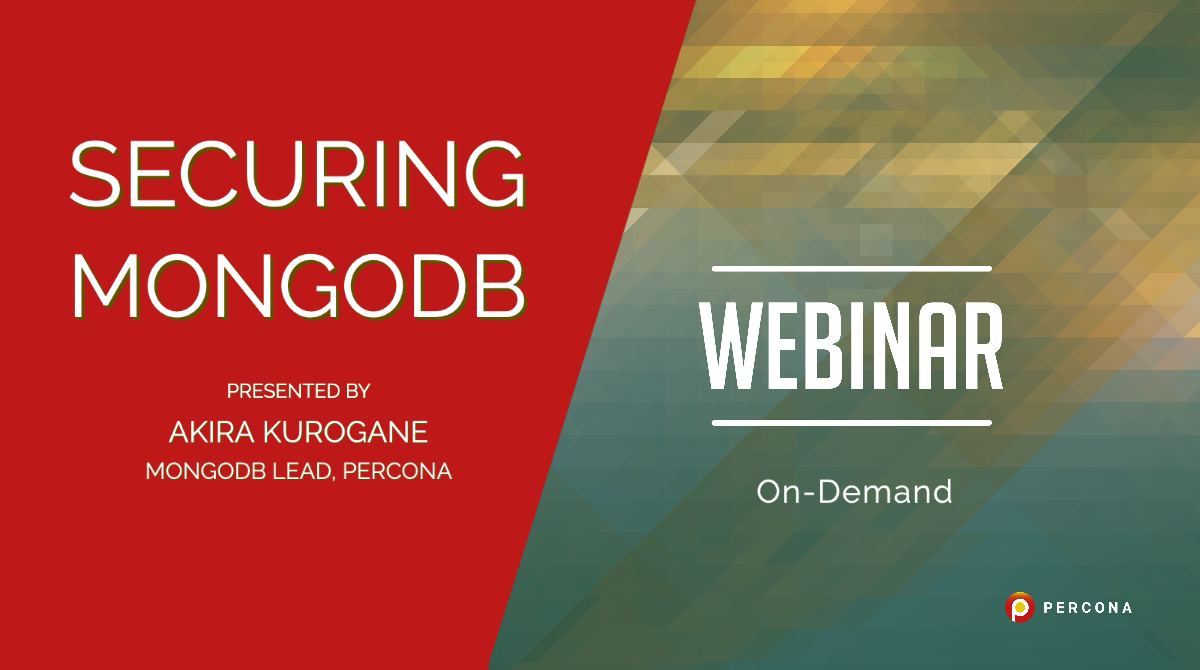 SECURING MONGODB

PRESENTED BY
AKIRA KUROGANE
MONGODB LEAD, PERCONA

WEBINAR

On-Demand

PERCONA